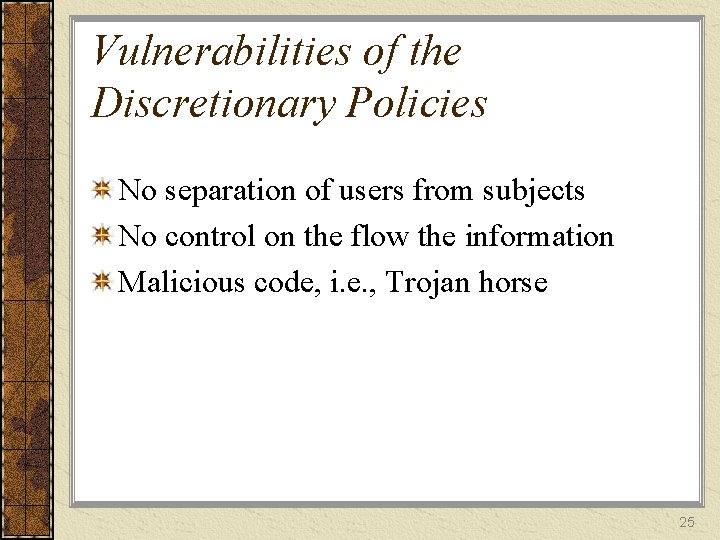 Vulnerabilities of the Discretionary Policies

No separation of users from subjects

No control on the flow the information

Malicious code, i.e., Trojan horse

25